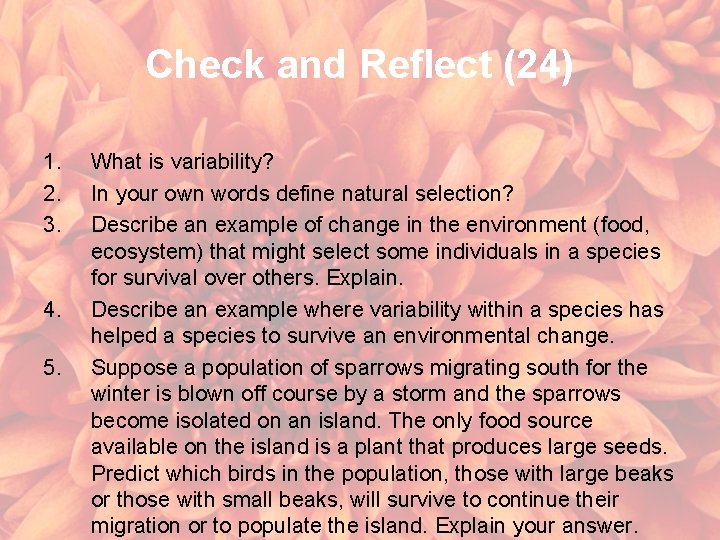 Check and Reflect (24)

1. What is variability?
2. In your own words define natural selection?
3. Describe an example of change in the environment (food, ecosystem) that might select some individuals in a species for survival over others. Explain.
4. Describe an example where variability within a species has helped a species to survive an environmental change.
5. Suppose a population of sparrows migrating south for the winter is blown off course by a storm and the sparrows become isolated on an island. The only food source available on the island is a plant that produces large seeds. Predict which birds in the population, those with large beaks or those with small beaks, will survive to continue their migration or to populate the island. Explain your answer.